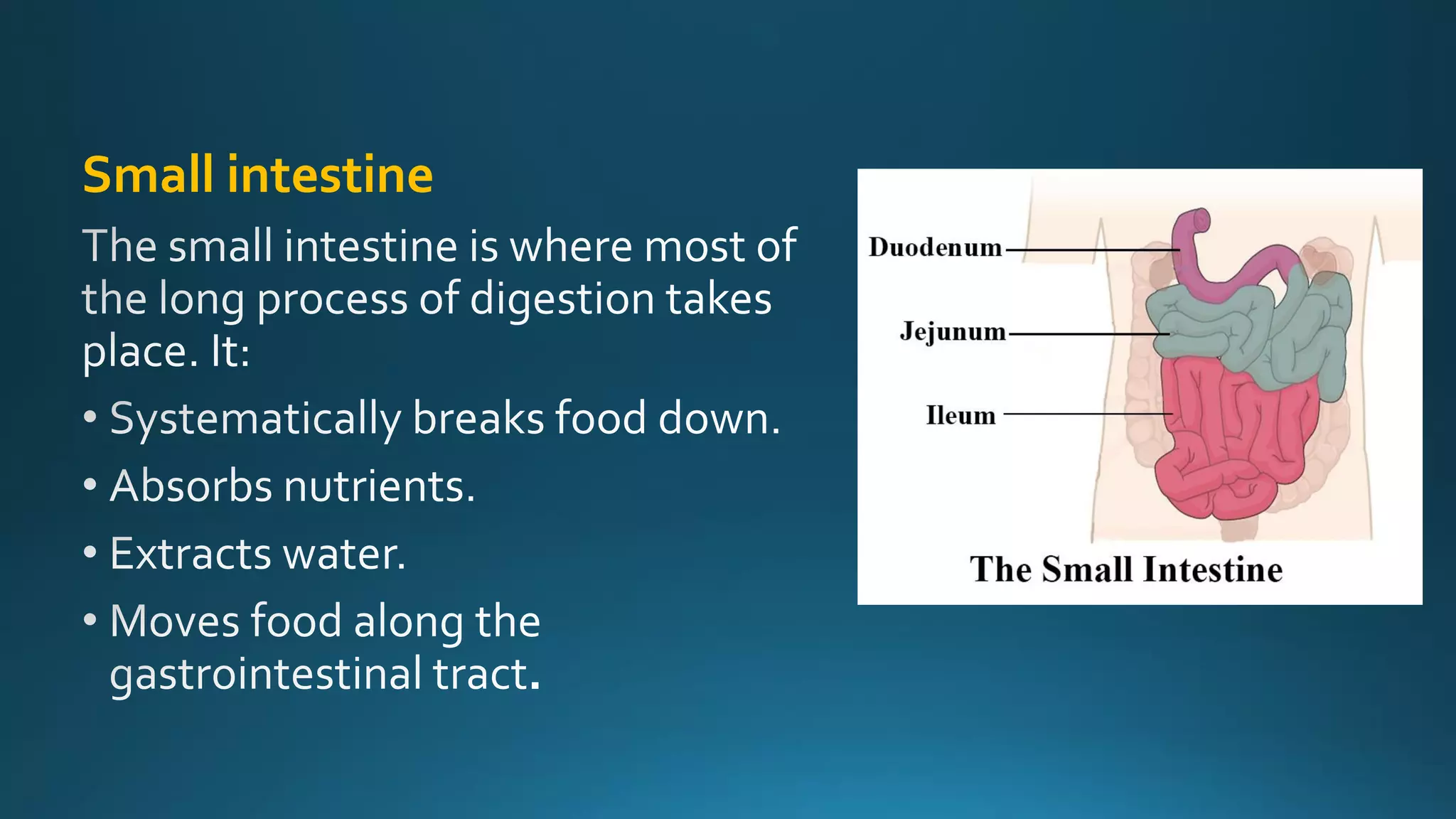 Small intestine

The small intestine is where most of the long process of digestion takes place. It:

• Systematically breaks food down.
• Absorbs nutrients.
• Extracts water.
• Moves food along the gastrointestinal tract.

Duodenum
Jejunum
Ileum
The Small Intestine